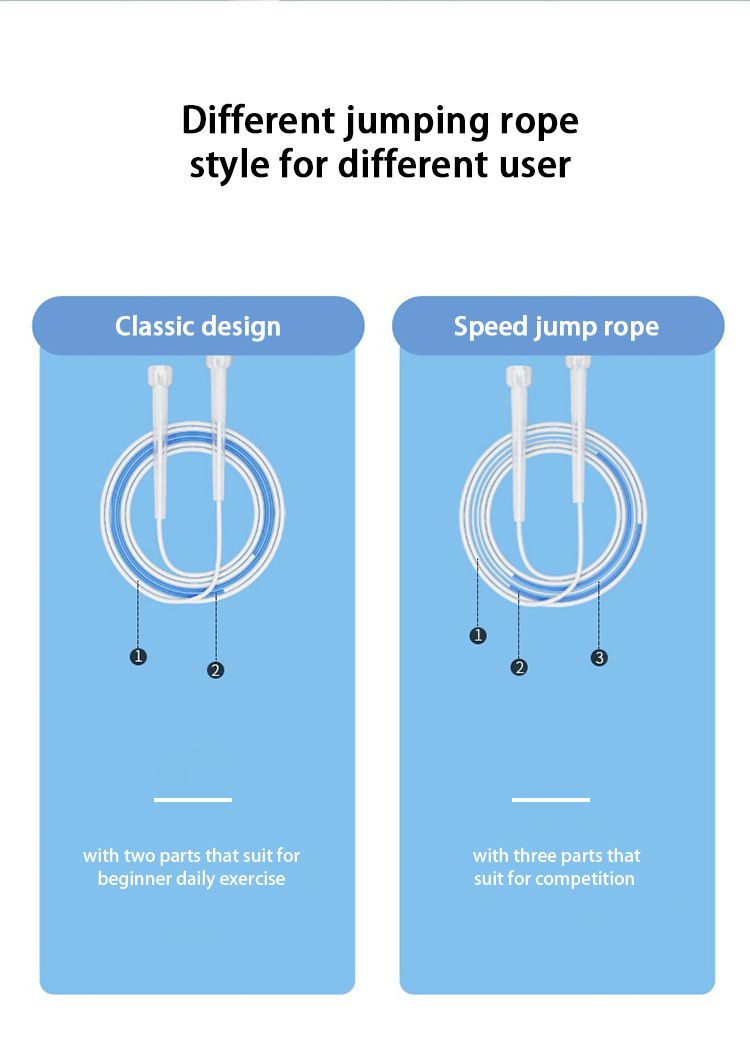 Different jumping rope style for different user

Classic design

1

2

with two parts that suit for beginner daily exercise

Speed jump rope

1

2

3

with three parts that suit for competition